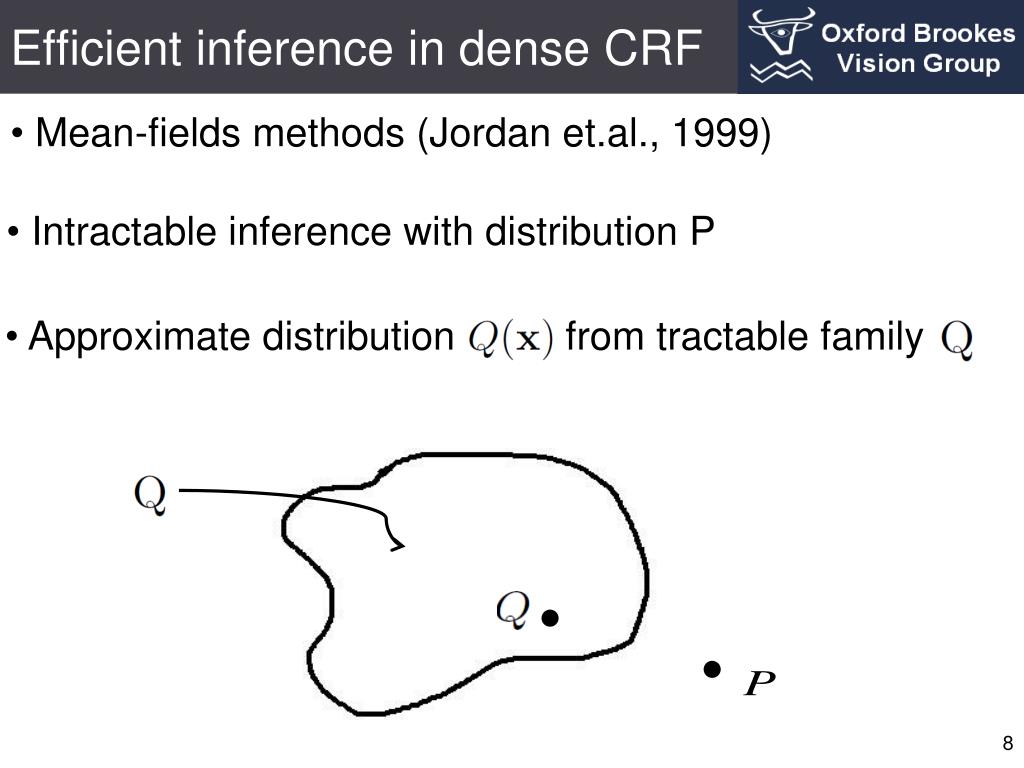 Efficient inference in dense CRF

Oxford Brookes Vision Group

• Mean-fields methods (Jordan et.al., 1999)

• Intractable inference with distribution P

• Approximate distribution $Q(\mathbf{x})$ from tractable family $\mathrm{Q}$

$\mathrm{Q}$

$Q$

$P$

8